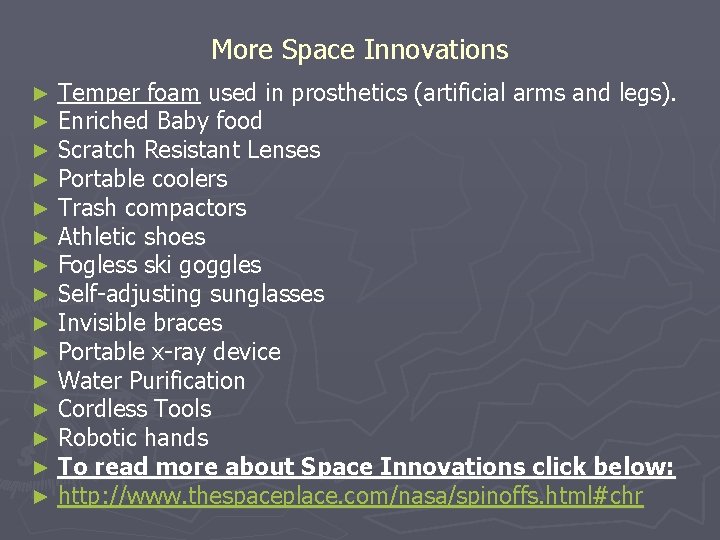 More Space Innovations

► Temper foam used in prosthetics (artificial arms and legs).
► Enriched Baby food
► Scratch Resistant Lenses
► Portable coolers
► Trash compactors
► Athletic shoes
► Fogless ski goggles
► Self-adjusting sunglasses
► Invisible braces
► Portable x-ray device
► Water Purification
► Cordless Tools
► Robotic hands
► To read more about Space Innovations click below:
► http://www.thespaceplace.com/nasa/spinoffs.html#chr